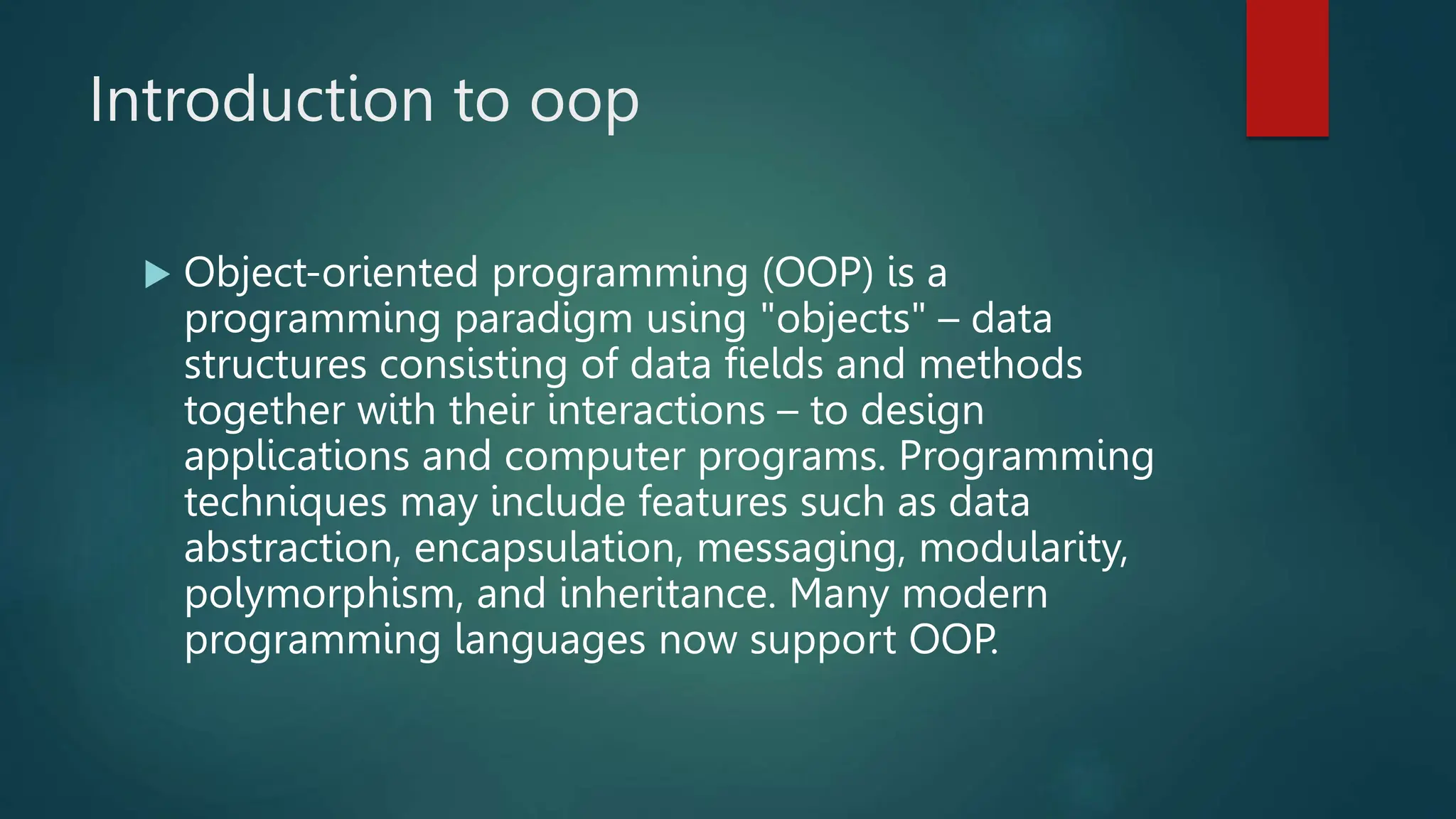 Introduction to oop

Object-oriented programming (OOP) is a programming paradigm using "objects" – data structures consisting of data fields and methods together with their interactions – to design applications and computer programs. Programming techniques may include features such as data abstraction, encapsulation, messaging, modularity, polymorphism, and inheritance. Many modern programming languages now support OOP.